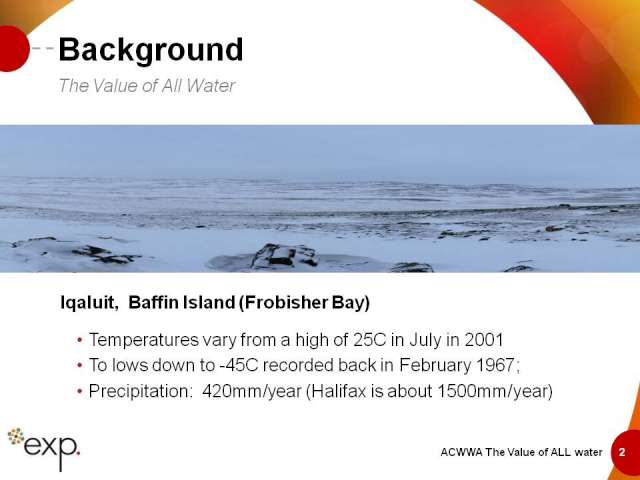 Background
The Value of All Water

Iqaluit, Baffin Island (Frobisher Bay)

• Temperatures vary from a high of 25C in July in 2001
• To lows down to -45C recorded back in February 1967;
• Precipitation: 420mm/year (Halifax is about 1500mm/year)

exp.

ACWWA The Value of ALL water 2